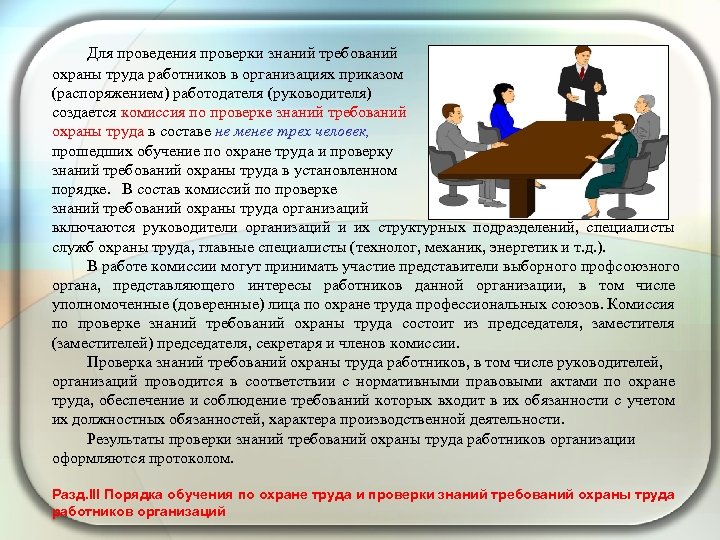 Для проведения проверки знаний требований охраны труда работников в организациях приказом (распоряжением) работодателя (руководителя) создается комиссия по проверке знаний требований охраны труда в составе не менее трех человек, прошедших обучение по охране труда и проверку знаний требований охраны труда в установленном порядке. В состав комиссий по проверке знаний требований охраны труда организаций включаются руководители организаций и их структурных подразделений, специалисты служб охраны труда, главные специалисты (технолог, механик, энергетик и т.д.).

В работе комиссии могут принимать участие представители выборного профсоюзного органа, представляющего интересы работников данной организации, в том числе уполномоченные (доверенные) лица по охране труда профессиональных союзов. Комиссия по проверке знаний требований охраны труда состоит из председателя, заместителя (заместителей) председателя, секретаря и членов комиссии.

Проверка знаний требований охраны труда работников, в том числе руководителей, организаций проводится в соответствии с нормативными правовыми актами по охране труда, обеспечение и соблюдение требований которых входит в их обязанности с учетом их должностных обязанностей, характера производственной деятельности.

Результаты проверки знаний требований охраны труда работников организации оформляются протоколом.

Разд.III Порядка обучения по охране труда и проверки знаний требований охраны труда работников организаций